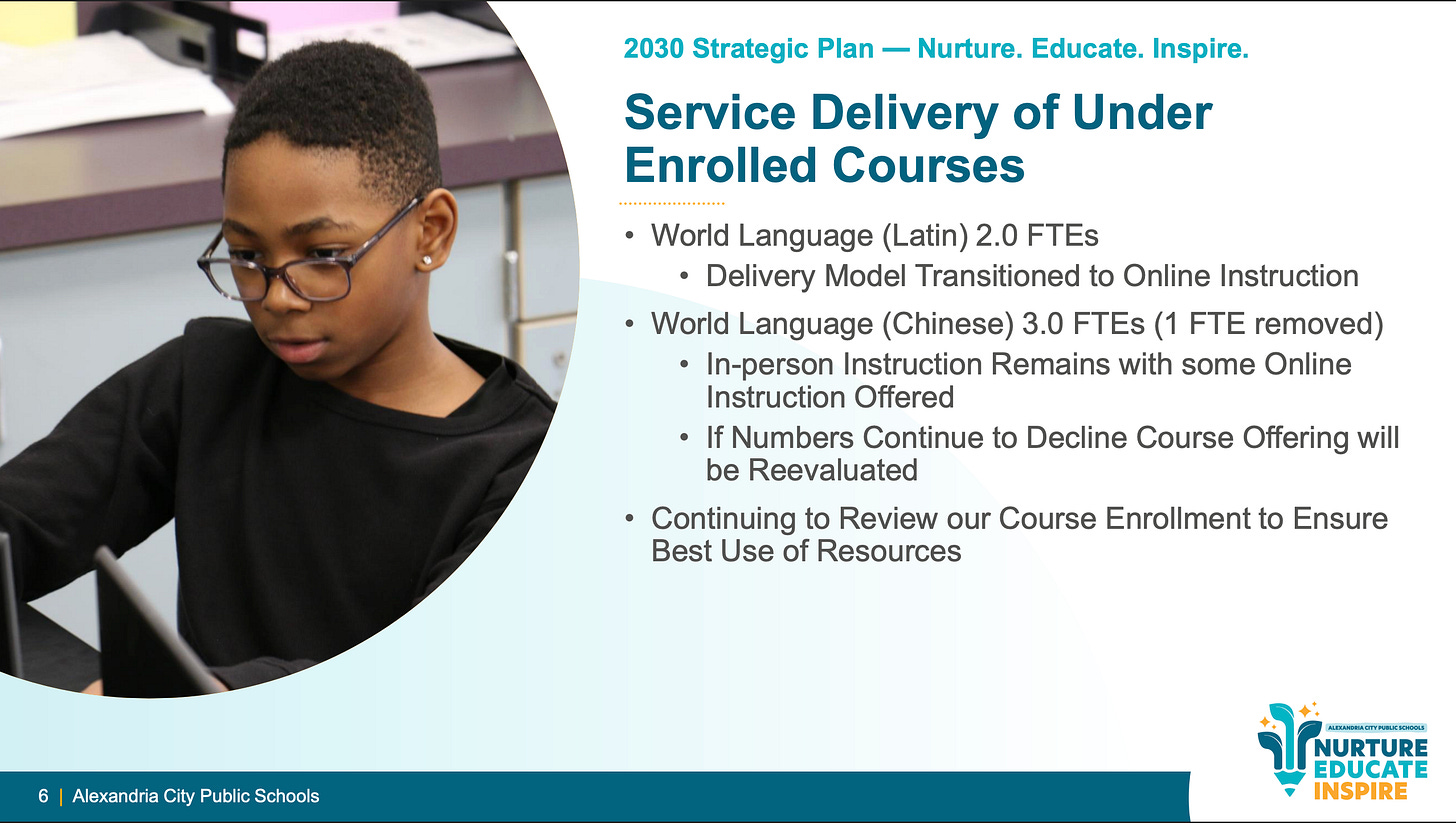 2030 Strategic Plan — Nurture. Educate. Inspire.

Service Delivery of Under Enrolled Courses

• World Language (Latin) 2.0 FTEs
 • Delivery Model Transitioned to Online Instruction
• World Language (Chinese) 3.0 FTEs (1 FTE removed)
 • In-person Instruction Remains with some Online Instruction Offered
 • If Numbers Continue to Decline Course Offering will be Reevaluated
• Continuing to Review our Course Enrollment to Ensure Best Use of Resources

ALEXANDRIA CITY PUBLIC SCHOOLS
NURTURE
EDUCATE
INSPIRE

6 | Alexandria City Public Schools